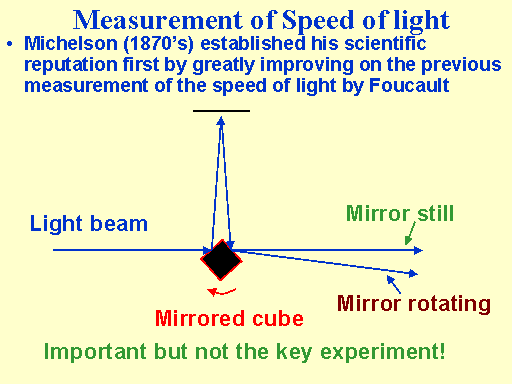 Measurement of Speed of light

• Michelson (1870's) established his scientific reputation first by greatly improving on the previous measurement of the speed of light by Foucault

Light beam

Mirror still

Mirror rotating

Mirrored cube

Important but not the key experiment!